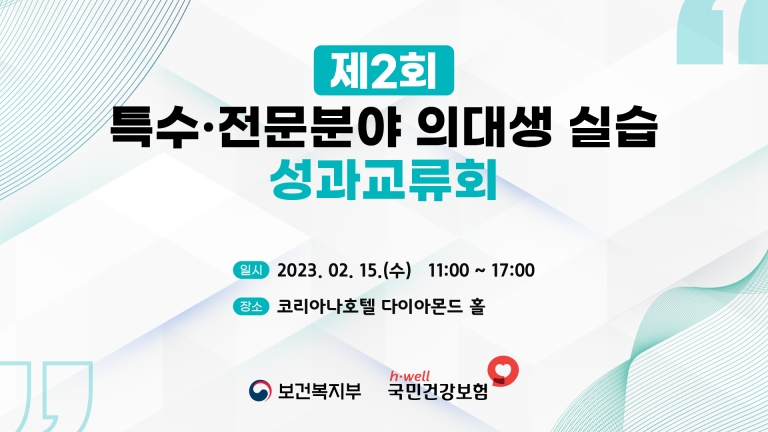 제2회
특수·전문분야 의대생 실습
성과교류회

일시 2023. 02. 15.(수) 11:00 ~ 17:00

장소 코리아나호텔 다이아몬드 홀

보건복지부

h·well
국민건강보험